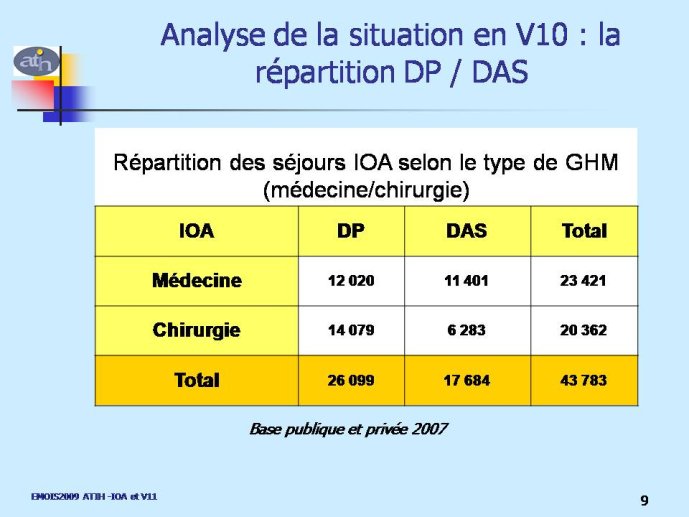 atih

Analyse de la situation en V10 : la répartition DP / DAS

Répartition des séjours IOA selon le type de GHM (médecine/chirurgie)

| IOA | DP | DAS | Total |
|---|---|---|---|
| Médecine | 12 020 | 11 401 | 23 421 |
| Chirurgie | 14 079 | 6 283 | 20 362 |
| Total | 26 099 | 17 684 | 43 783 |

Base publique et privée 2007

EMOIS2009 ATIH -IOA et V11

9